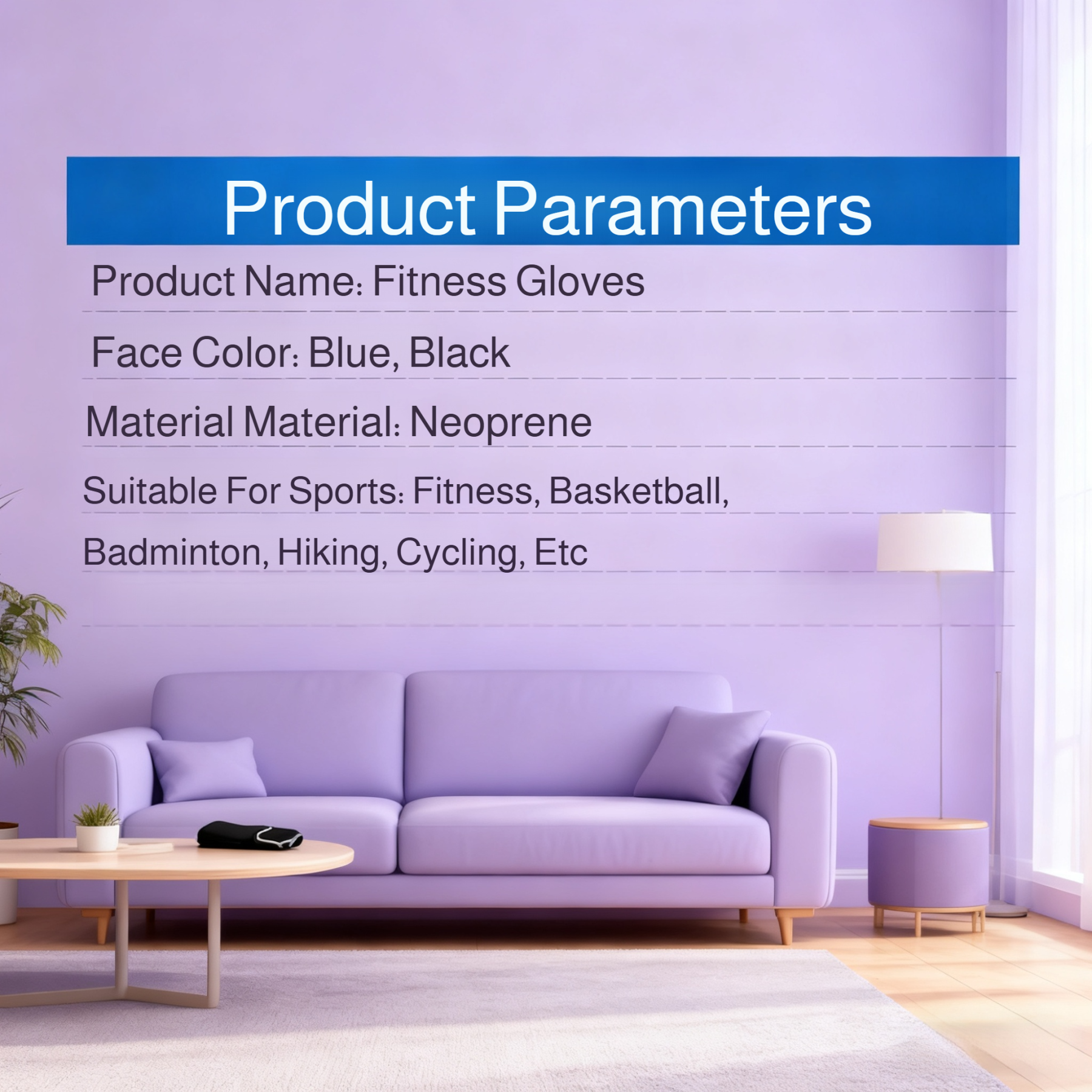 Product Parameters

Product Name: Fitness Gloves

Face Color: Blue, Black

Material Material: Neoprene

Suitable For Sports: Fitness, Basketball, Badminton, Hiking, Cycling, Etc